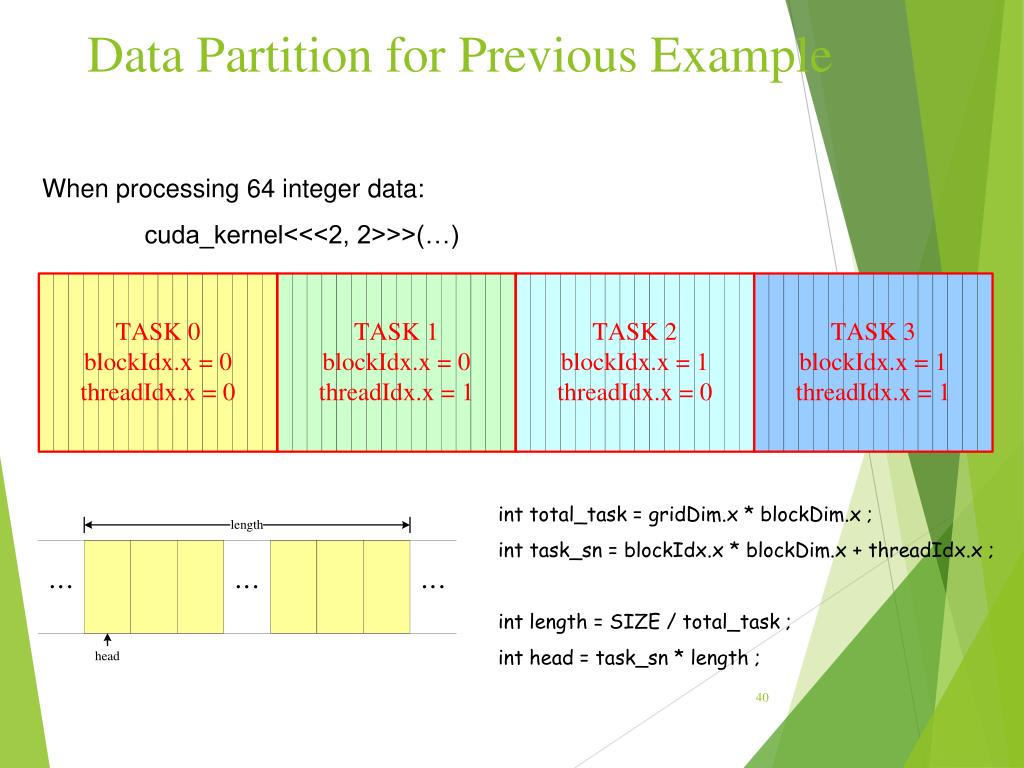 Data Partition for Previous Example

When processing 64 integer data:

cuda_kernel<<<2, 2>>>(…)

TASK 0
blockIdx.x = 0
threadIdx.x = 0

TASK 1
blockIdx.x = 0
threadIdx.x = 1

TASK 2
blockIdx.x = 1
threadIdx.x = 0

TASK 3
blockIdx.x = 1
threadIdx.x = 1

length

… … …

head

int total_task = gridDim.x * blockDim.x ;

int task_sn = blockIdx.x * blockDim.x + threadIdx.x ;

int length = SIZE / total_task ;

int head = task_sn * length ;

40